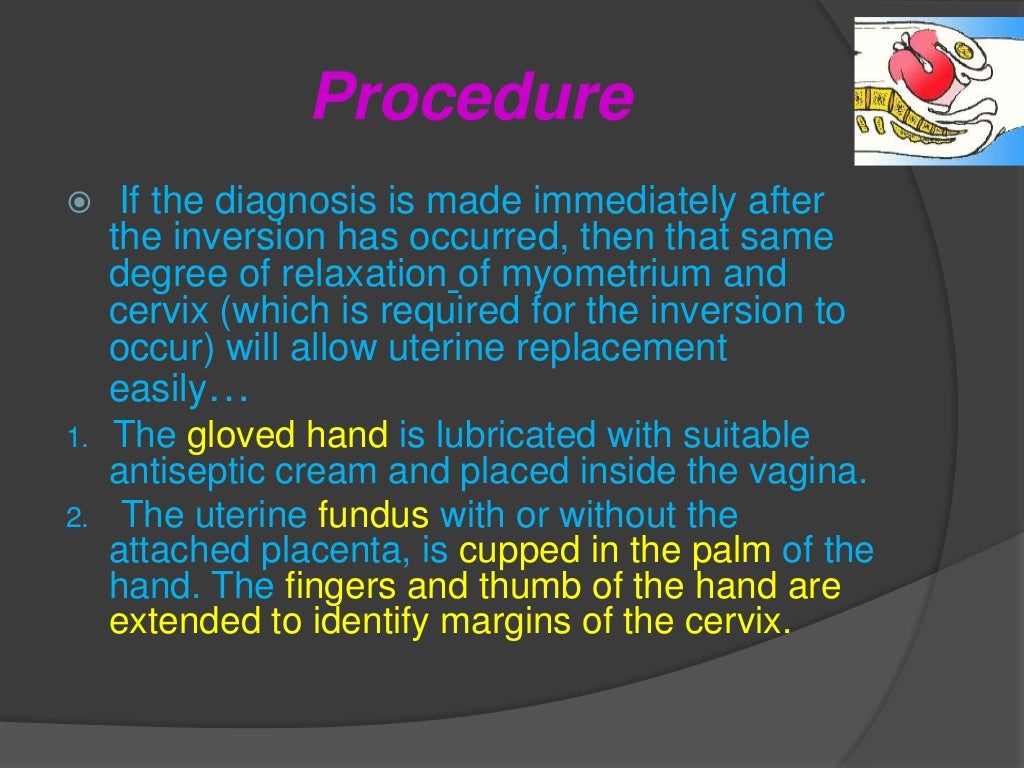 Procedure

If the diagnosis is made immediately after the inversion has occurred, then that same degree of relaxation of myometrium and cervix (which is required for the inversion to occur) will allow uterine replacement easily…

1. The gloved hand is lubricated with suitable antiseptic cream and placed inside the vagina.

2. The uterine fundus with or without the attached placenta, is cupped in the palm of the hand. The fingers and thumb of the hand are extended to identify margins of the cervix.